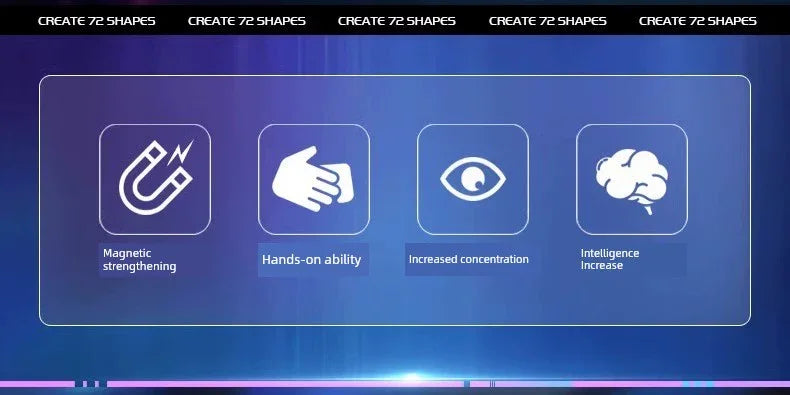 CREATE 72 SHAPES CREATE 72 SHAPES CREATE 72 SHAPES CREATE 72 SHAPES CREATE 72 SHAPES

Magnetic strengthening

Hands-on ability

Increased concentration

Intelligence Increase